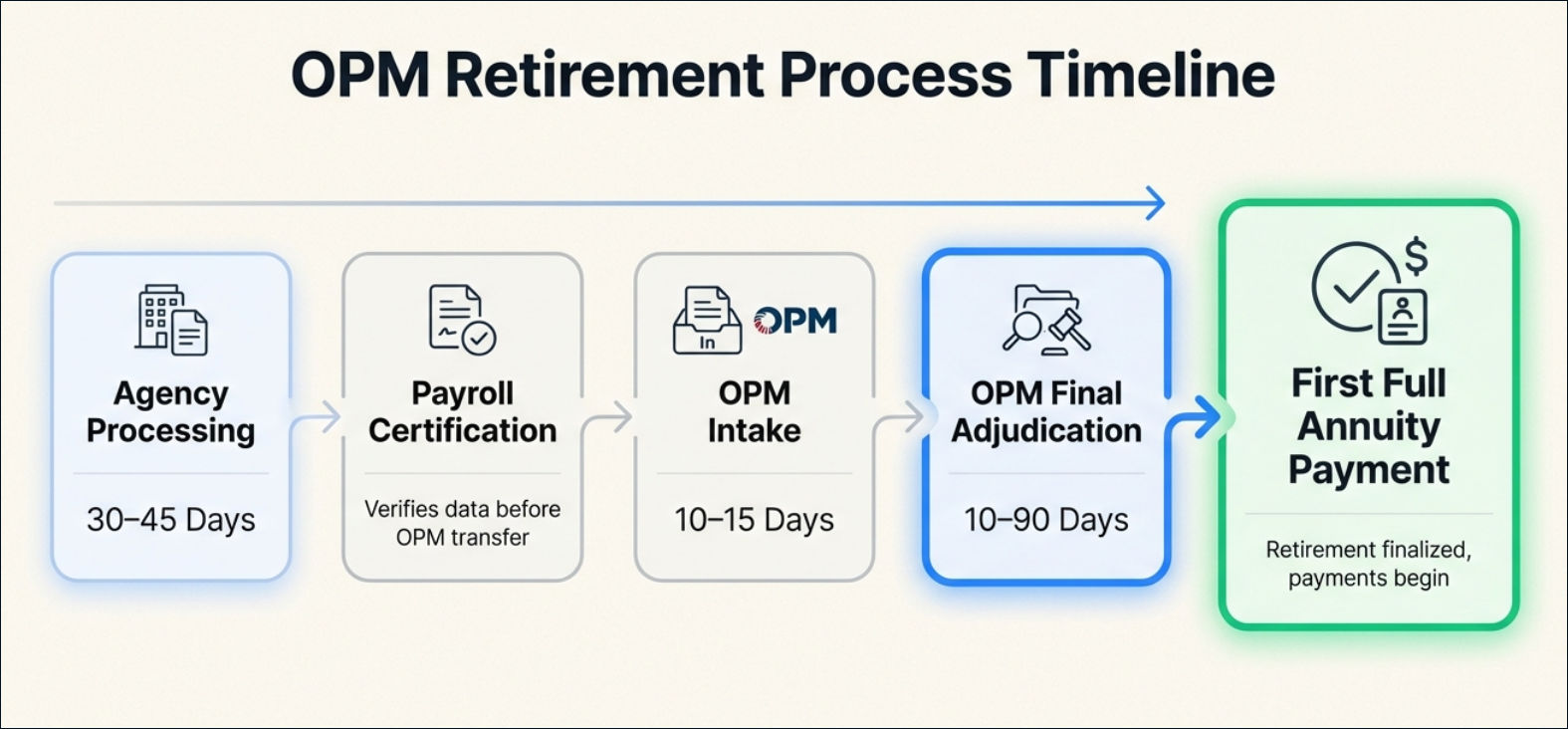 OPM Retirement Process Timeline

Agency Processing

30–45 Days

Payroll Certification

Verifies data before OPM transfer

In

OPM

OPM Intake

10–15 Days

OPM Final Adjudication

10–90 Days

$

First Full Annuity Payment

Retirement finalized, payments begin